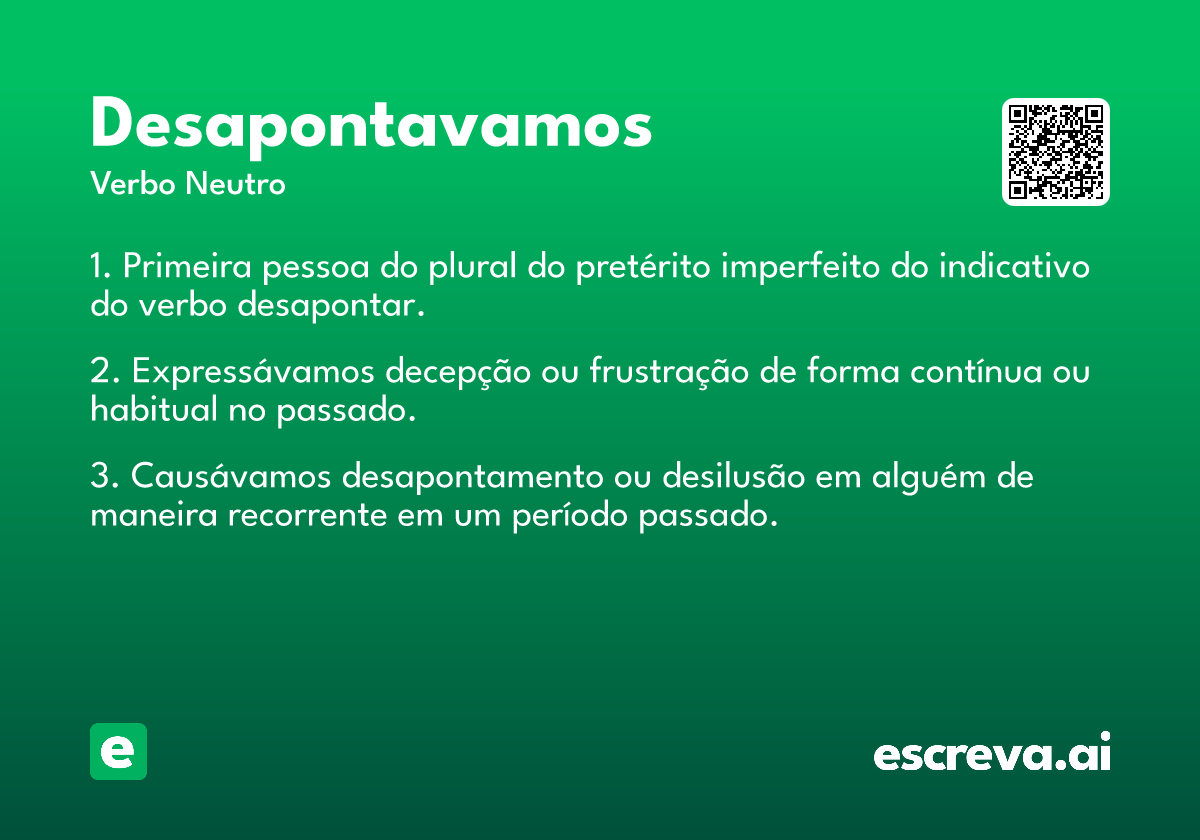 Desapontavamos

Verbo Neutro

1. Primeira pessoa do plural do pretérito imperfeito do indicativo do verbo desapontar.

2. Expressávamos decepção ou frustração de forma contínua ou habitual no passado.

3. Causávamos desapontamento ou desilusão em alguém de maneira recorrente em um período passado.

e

escreva.ai